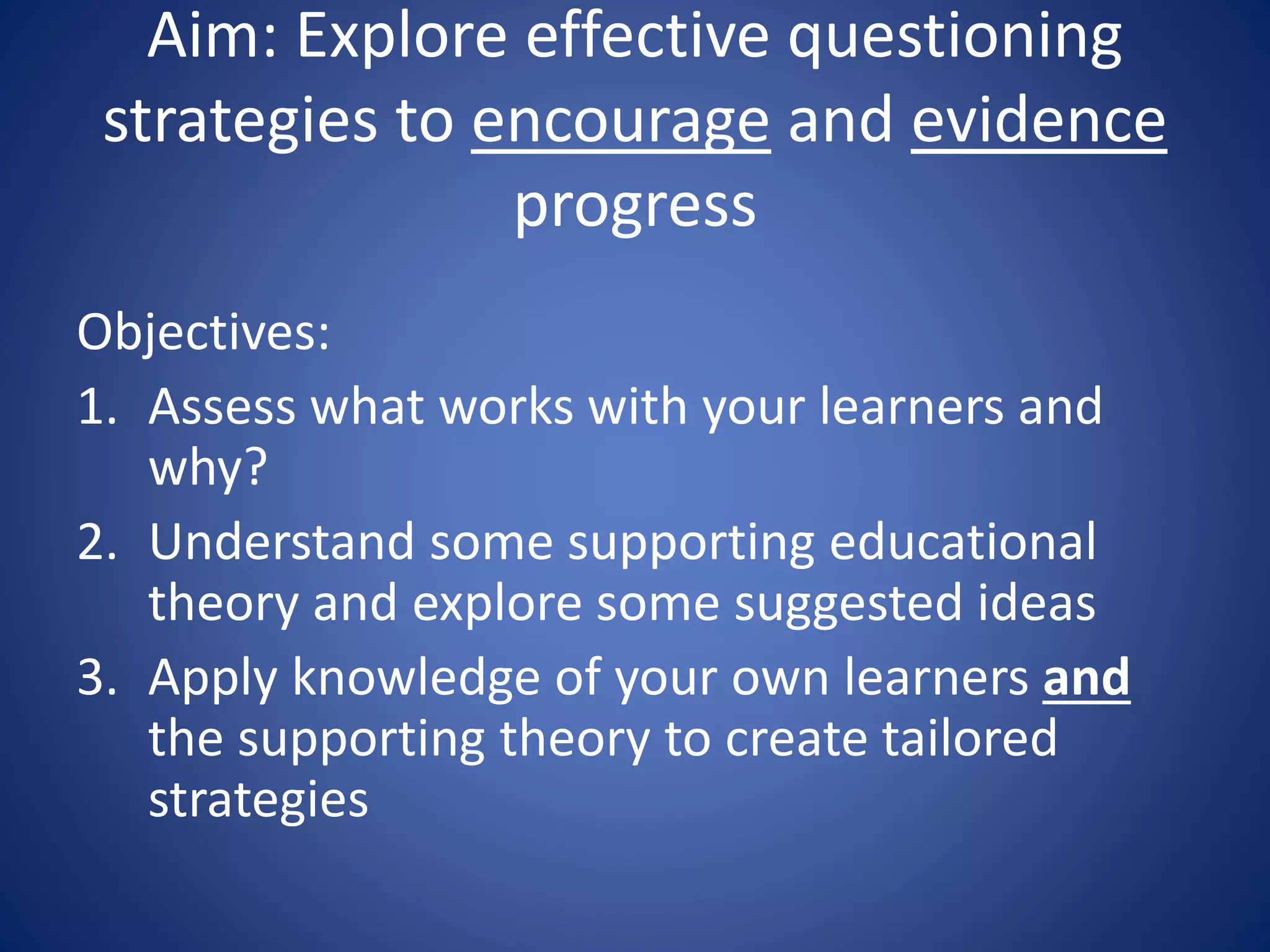 Aim: Explore effective questioning strategies to encourage and evidence progress

Objectives:
1. Assess what works with your learners and why?
2. Understand some supporting educational theory and explore some suggested ideas
3. Apply knowledge of your own learners and the supporting theory to create tailored strategies